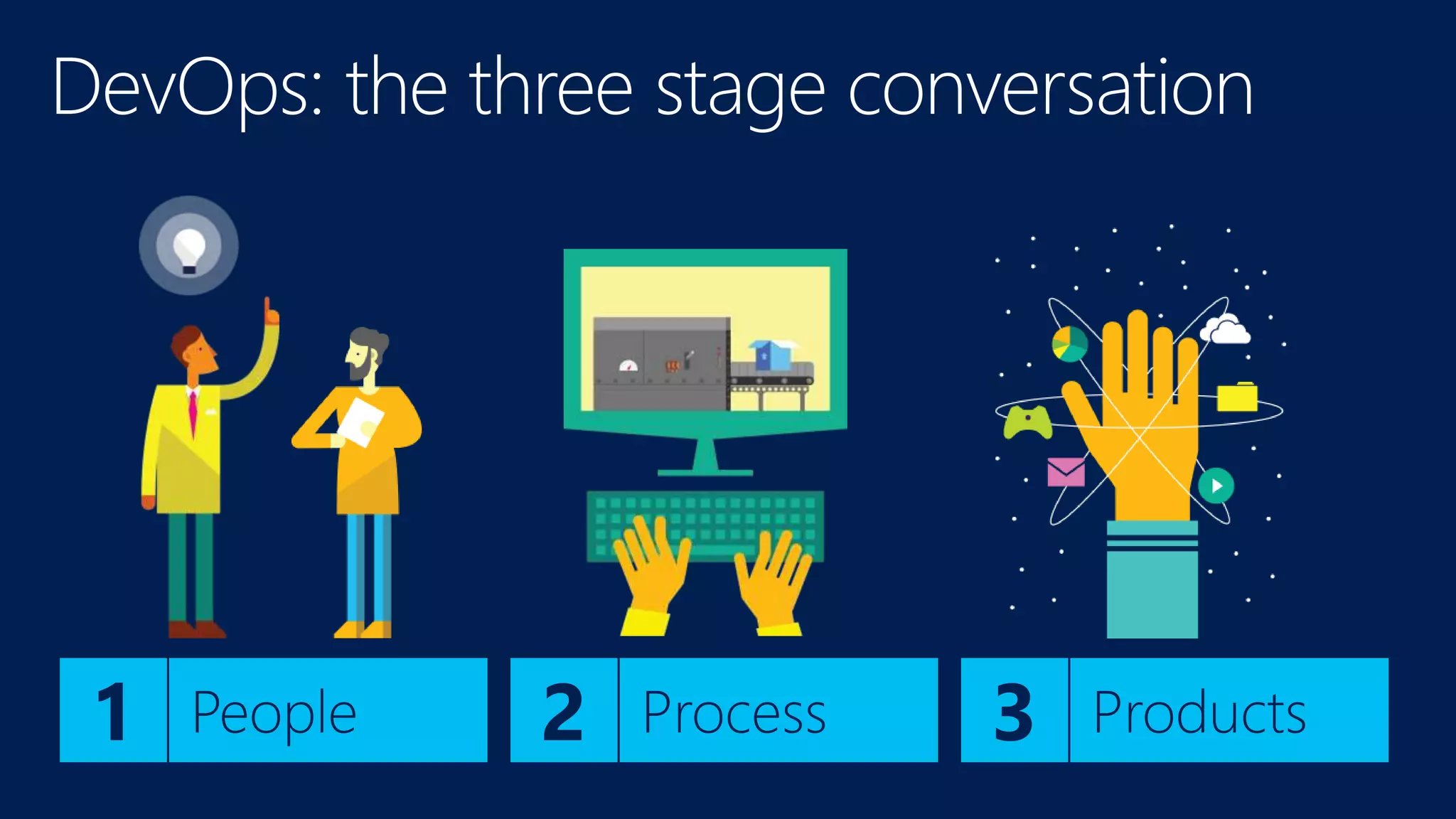 DevOps: the three stage conversation

1 People

2 Process

3 Products